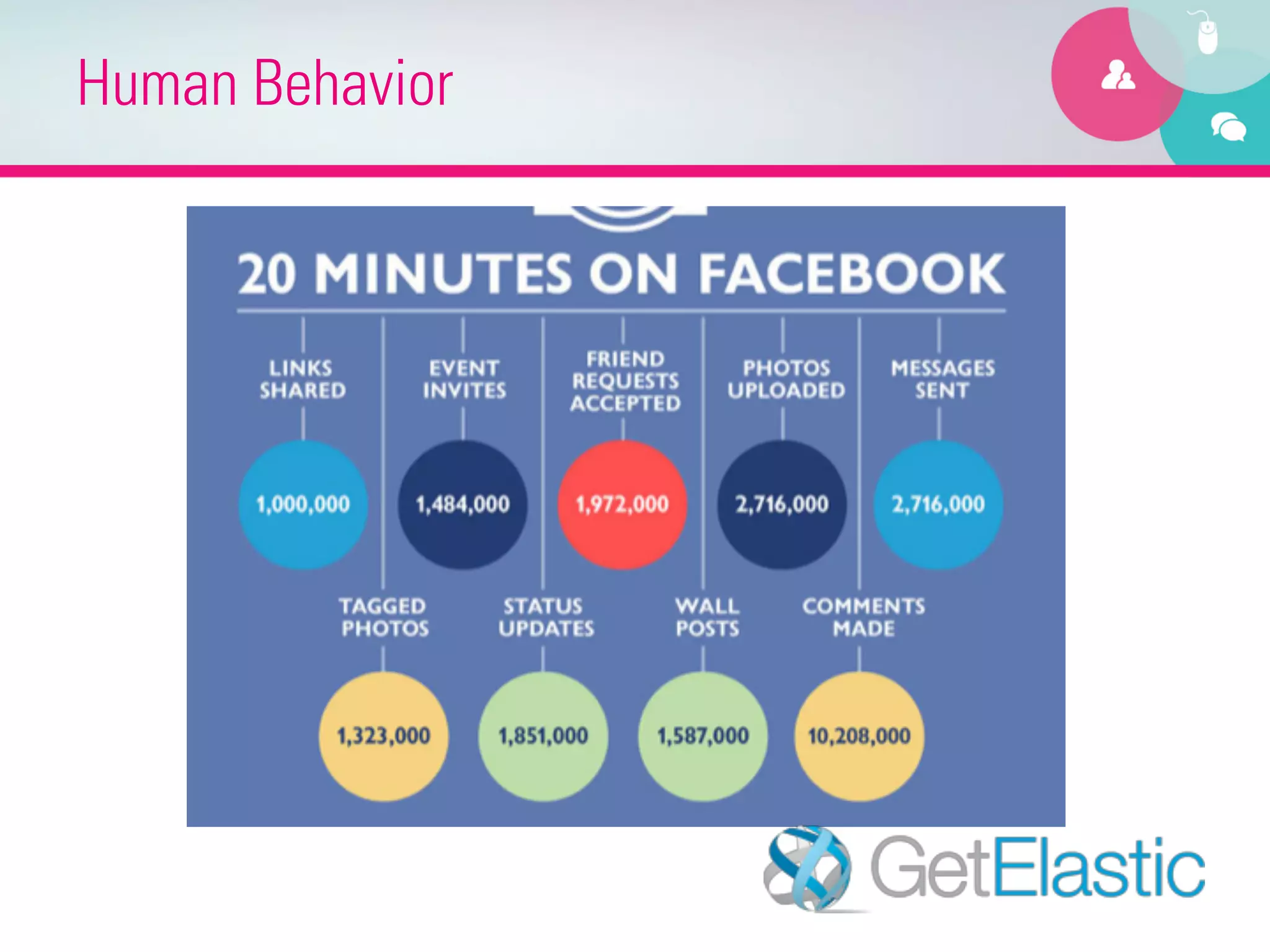 Human Behavior

20 MINUTES ON FACEBOOK

LINKS SHARED
1,000,000

EVENT INVITES
1,484,000

FRIEND REQUESTS ACCEPTED
1,972,000

PHOTOS UPLOADED
2,716,000

MESSAGES SENT
2,716,000

TAGGED PHOTOS
1,323,000

STATUS UPDATES
1,851,000

WALL POSTS
1,587,000

COMMENTS MADE
10,208,000

GetElastic